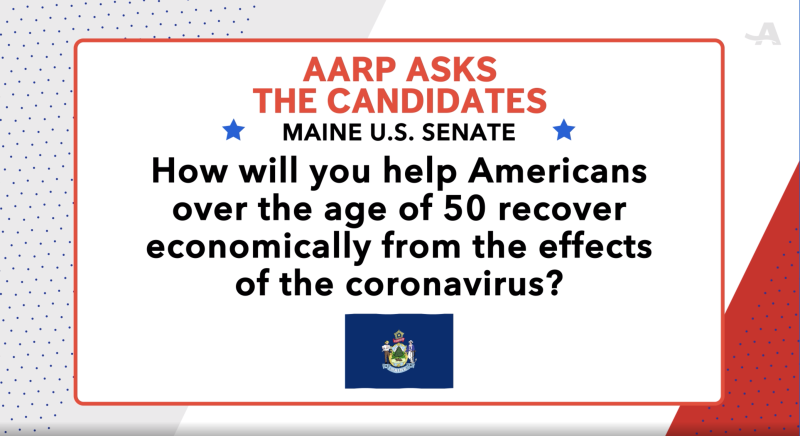 AARP ASKS THE CANDIDATES

MAINE U.S. SENATE

How will you help Americans over the age of 50 recover economically from the effects of the coronavirus?